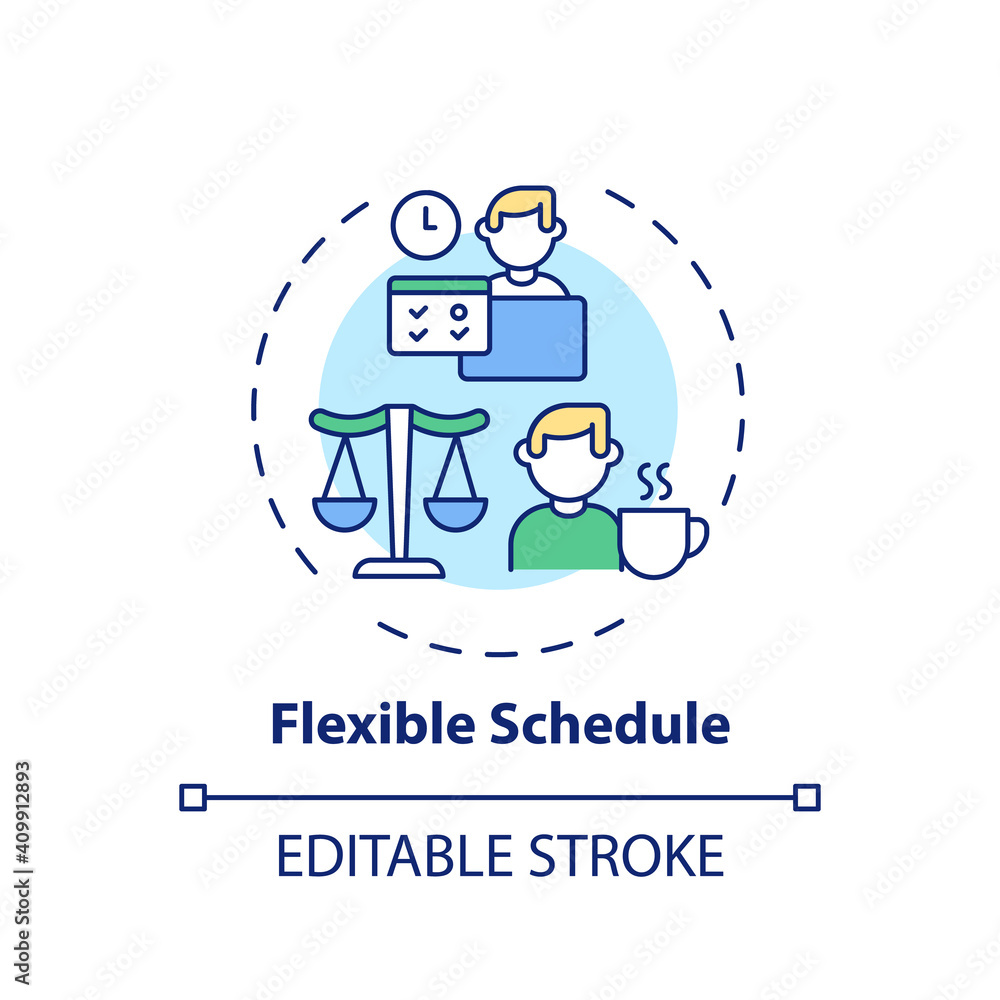 Flexible Schedule

EDITABLE STROKE

Adobe Stock | #409912893